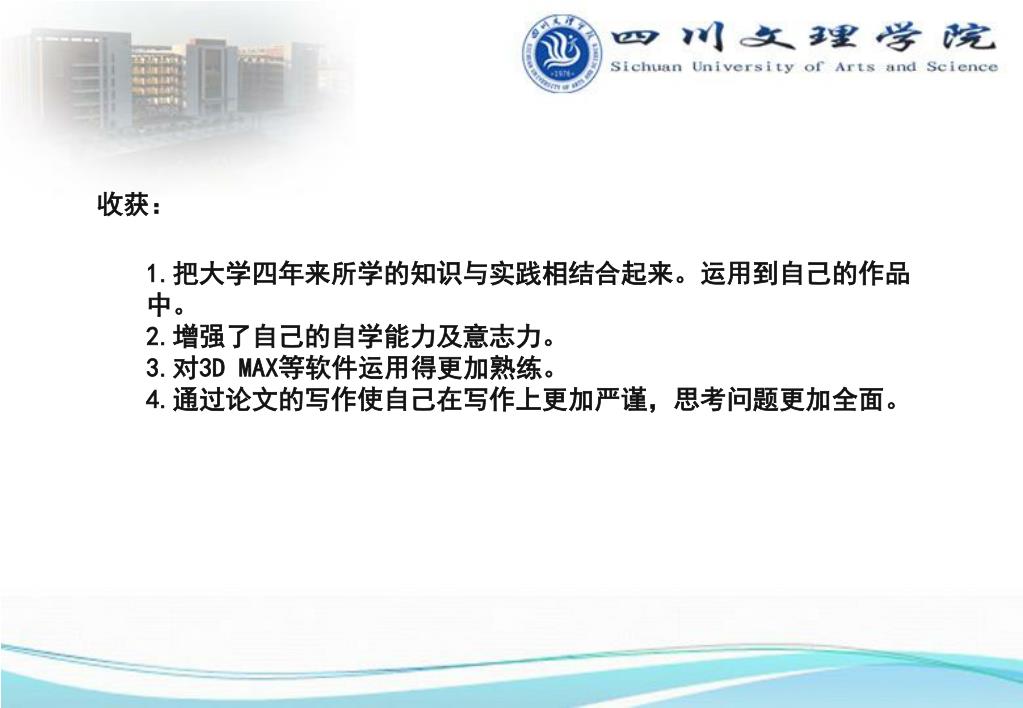 四川文理学院
Sichuan University of Arts and Science

收获：

1.把大学四年来所学的知识与实践相结合起来。运用到自己的作品中。
2.增强了自己的自学能力及意志力。
3.对3D MAX等软件运用得更加熟练。
4.通过论文的写作使自己在写作上更加严谨，思考问题更加全面。